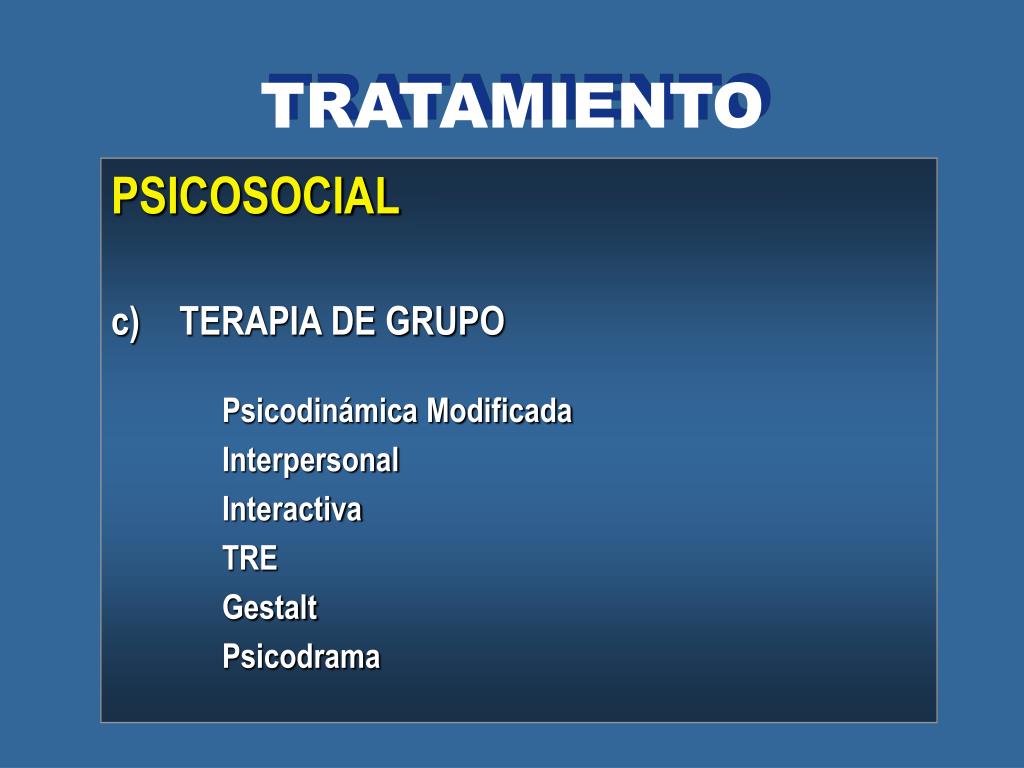 TRATAMIENTO

PSICOSOCIAL

c) TERAPIA DE GRUPO

Psicodinámica Modificada
Interpersonal
Interactiva
TRE
Gestalt
Psicodrama